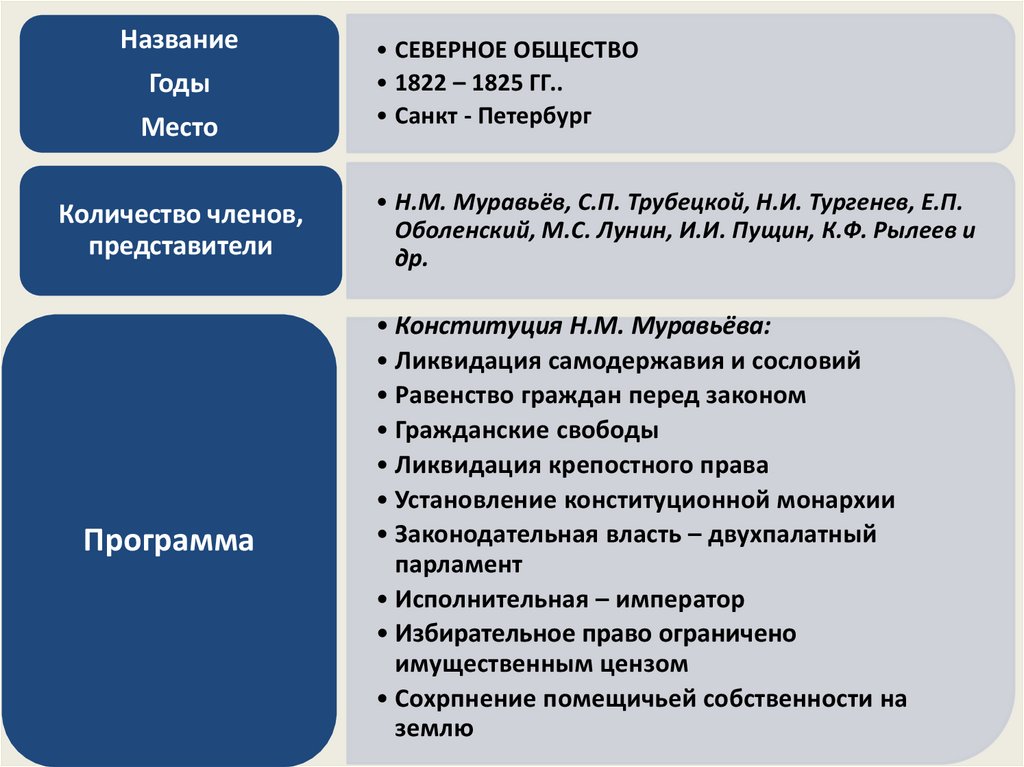 Название
Годы
Место

• СЕВЕРНОЕ ОБЩЕСТВО
• 1822 – 1825 ГГ..
• Санкт - Петербург

Количество членов, представители

• Н.М. Муравьёв, С.П. Трубецкой, Н.И. Тургенев, Е.П. Оболенский, М.С. Лунин, И.И. Пущин, К.Ф. Рылеев и др.

Программа

• Конституция Н.М. Муравьёва:
• Ликвидация самодержавия и сословий
• Равенство граждан перед законом
• Гражданские свободы
• Ликвидация крепостного права
• Установление конституционной монархии
• Законодательная власть – двухпалатный парламент
• Исполнительная – император
• Избирательное право ограничено имущественным цензом
• Сохрпнение помещичьей собственности на землю